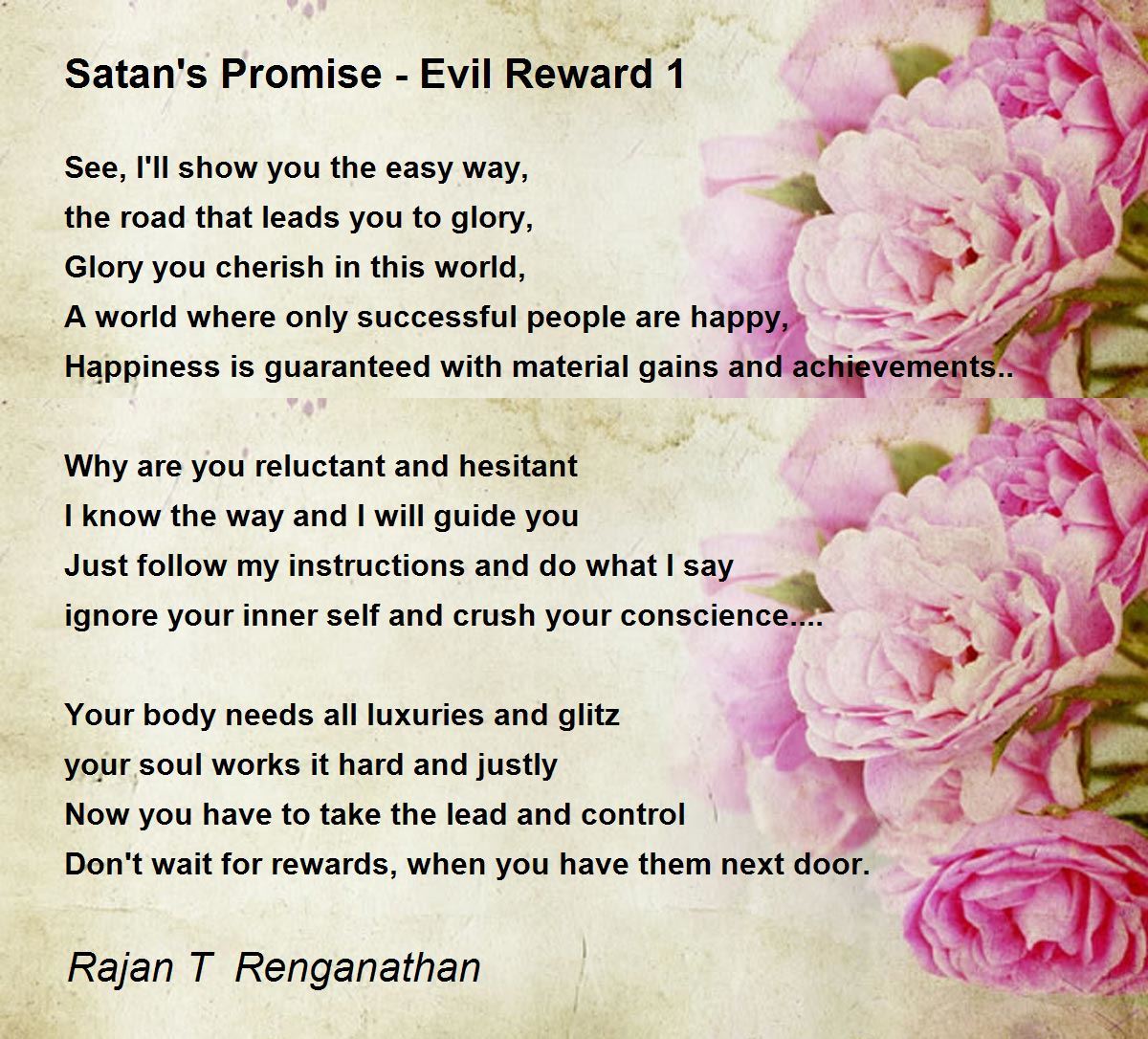 Satan's Promise - Evil Reward 1

See, I'll show you the easy way,
the road that leads you to glory,
Glory you cherish in this world,
A world where only successful people are happy,
Happiness is guaranteed with material gains and achievements..

Why are you reluctant and hesitant
I know the way and I will guide you
Just follow my instructions and do what I say
ignore your inner self and crush your conscience....

Your body needs all luxuries and glitz
your soul works it hard and justly
Now you have to take the lead and control
Don't wait for rewards, when you have them next door.

Rajan T Renganathan